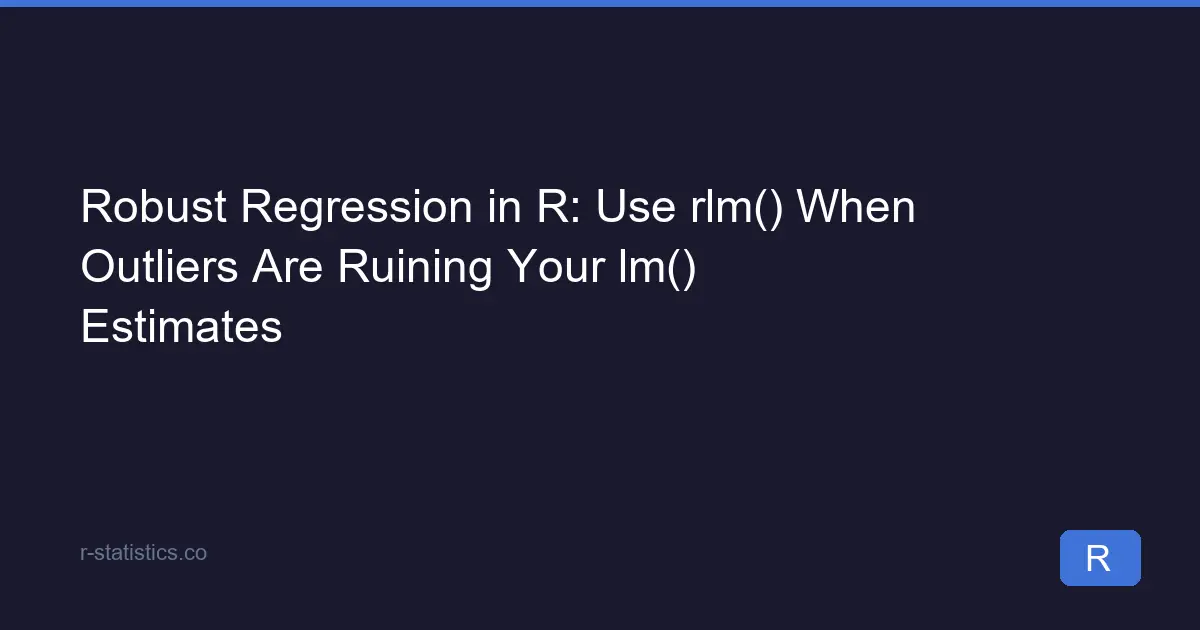 Robust Regression in R: Use rlm() When Outliers Are Ruining Your lm() Estimates

r-statistics.co

R